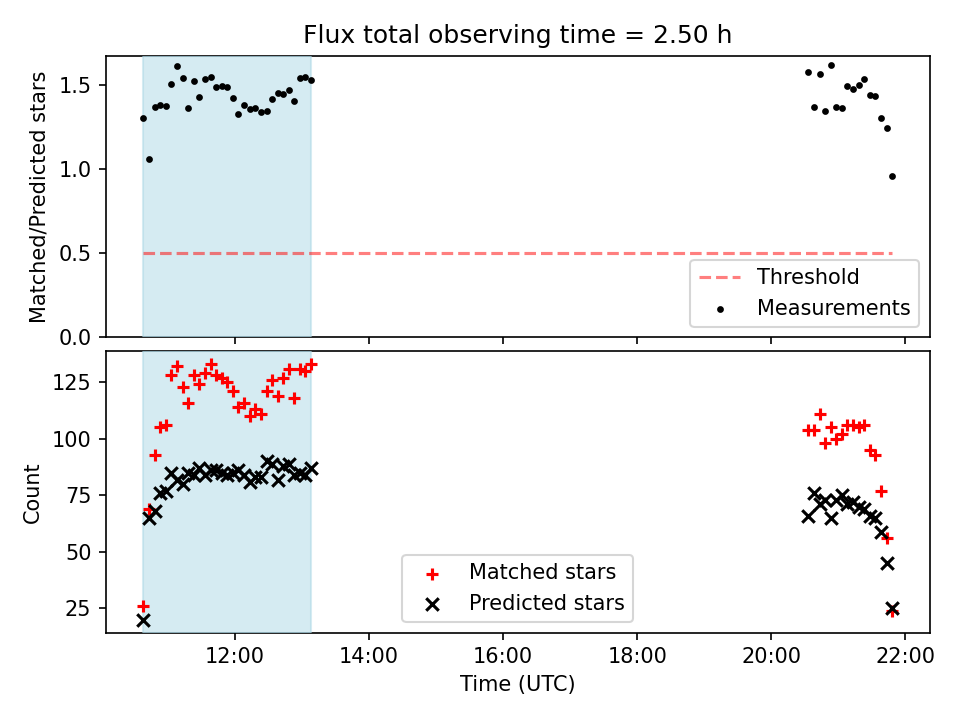 Flux total observing time = 2.50 h

Matched/Predicted stars

1.5
1.0
0.5
0.0

Threshold
Measurements

Count

125
100
75
50
25

Matched stars
Predicted stars

12:00
14:00
16:00
18:00
20:00
22:00

Time (UTC)